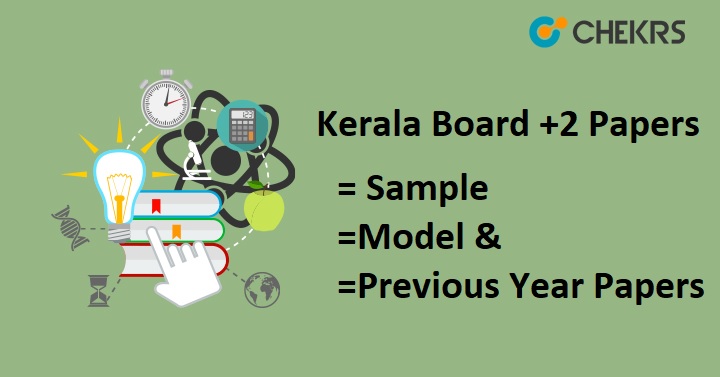 CHEKRS

Kerala Board +2 Papers

= Sample
=Model &
=Previous Year Papers